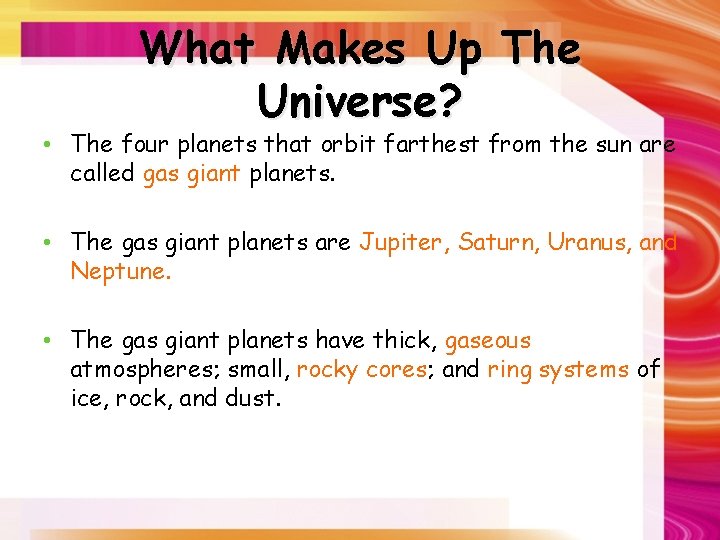 What Makes Up The Universe?

• The four planets that orbit farthest from the sun are called gas giant planets.

• The gas giant planets are Jupiter, Saturn, Uranus, and Neptune.

• The gas giant planets have thick, gaseous atmospheres; small, rocky cores; and ring systems of ice, rock, and dust.